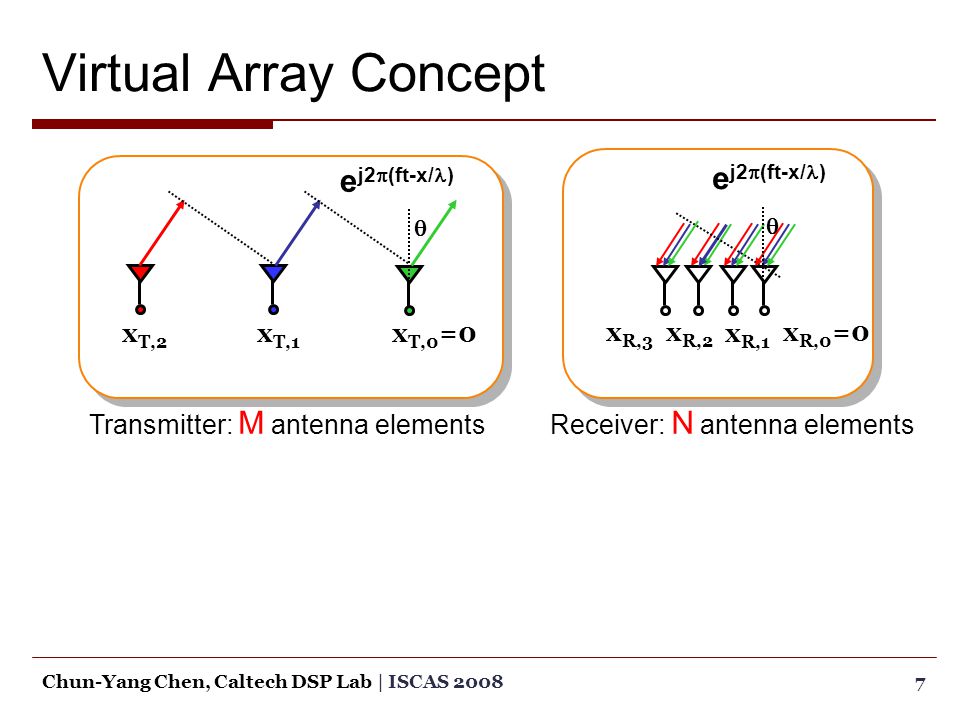 Virtual Array Concept

$e^{j2\pi(ft-x/\lambda)}$

$\theta$

$x_{T,2}$ $x_{T,1}$ $x_{T,0}=0$

Transmitter: M antenna elements

$e^{j2\pi(ft-x/\lambda)}$

$\theta$

$x_{R,3}$ $x_{R,2}$ $x_{R,1}$ $x_{R,0}=0$

Receiver: N antenna elements

Chun-Yang Chen, Caltech DSP Lab | ISCAS 2008

7